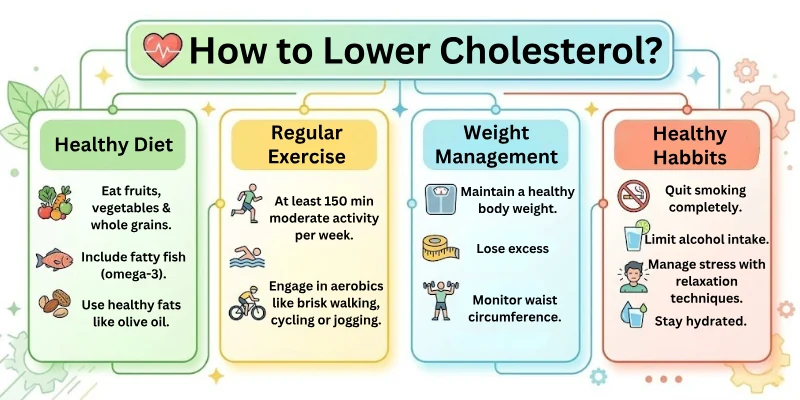 How to Lower Cholesterol?

Healthy Diet

Eat fruits, vegetables & whole grains.

Include fatty fish (omega-3).

Use healthy fats like olive oil.

Regular Exercise

At least 150 min moderate activity per week.

Engage in aerobics like brisk walking, cycling or jogging.

Weight Management

Maintain a healthy body weight.

Lose excess

Monitor waist circumference.

Healthy Habbits

Quit smoking completely.

Limit alcohol intake.

Manage stress with relaxation techniques.

Stay hydrated.